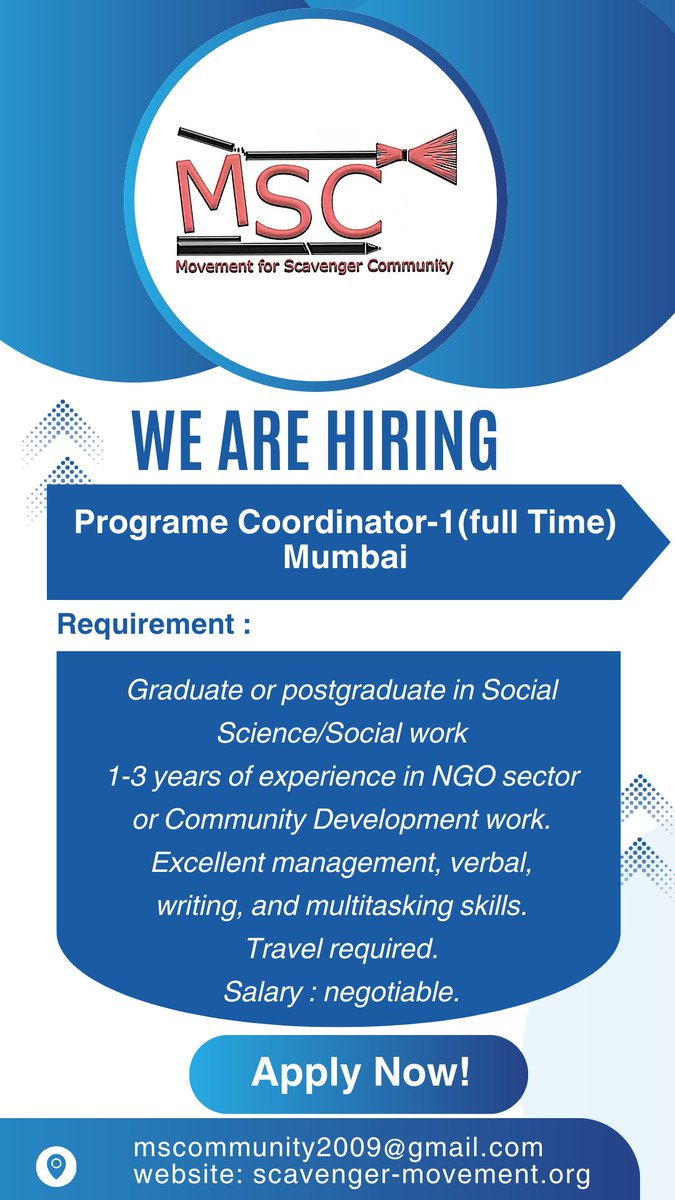 MSC
Movement for Scavenger Community

WE ARE HIRING

Programe Coordinator-1(full Time)
Mumbai

Requirement :

Graduate or postgraduate in Social Science/Social work
1-3 years of experience in NGO sector or Community Development work.
Excellent management, verbal, writing, and multitasking skills.
Travel required.
Salary : negotiable.

Apply Now!

mscommunity2009@gmail.com
website: scavenger-movement.org